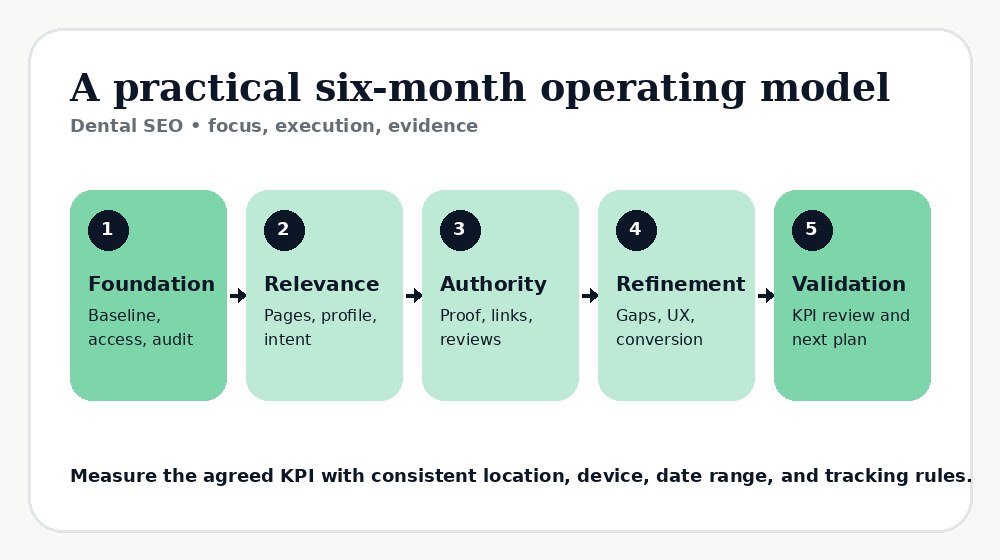 A practical six-month operating model

Dental SEO • focus, execution, evidence

1

Foundation

Baseline, access, audit

2

Relevance

Pages, profile, intent

3

Authority

Proof, links, reviews

4

Refinement

Gaps, UX, conversion

5

Validation

KPI review and next plan

Measure the agreed KPI with consistent location, device, date range, and tracking rules.